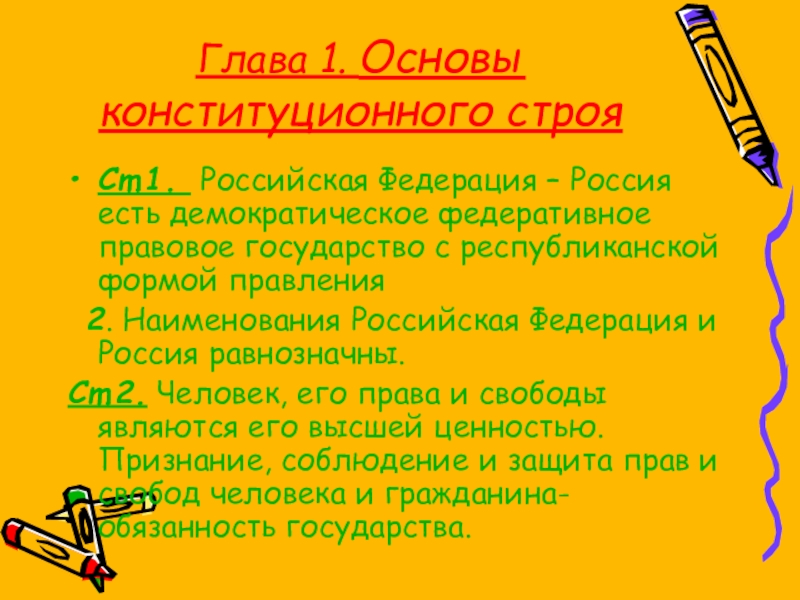 Глава 1. Основы конституционного строя

• Ст1. Российская Федерация – Россия есть демократическое федеративное правовое государство с республиканской формой правления

2. Наименования Российская Федерация и Россия равнозначны.

Ст2. Человек, его права и свободы являются его высшей ценностью. Признание, соблюдение и защита прав и свобод человека и гражданина- обязанность государства.